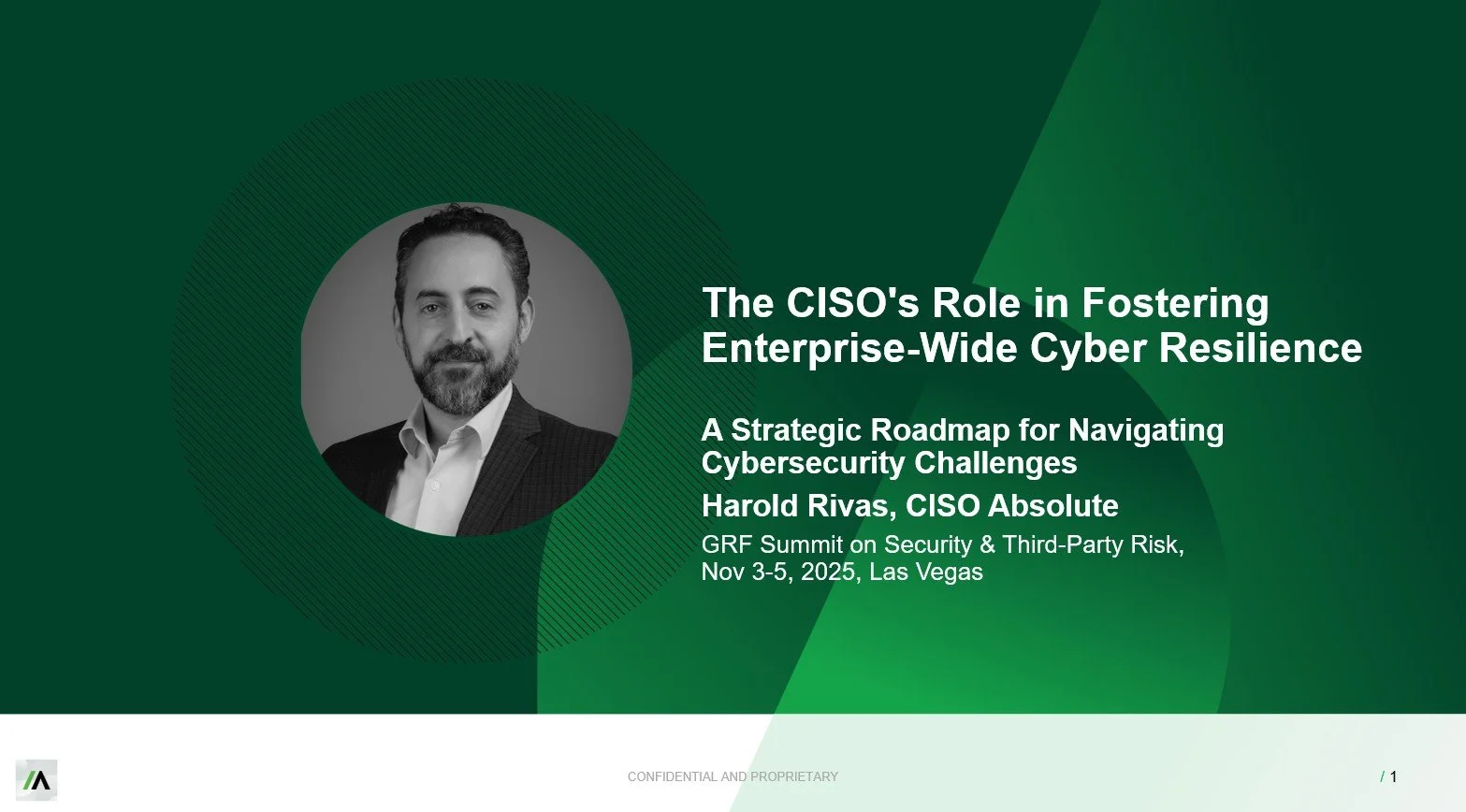 The CISO's Role in Fostering Enterprise-Wide Cyber Resilience

A Strategic Roadmap for Navigating Cybersecurity Challenges

Harold Rivas, CISO Absolute

GRF Summit on Security & Third-Party Risk, Nov 3-5, 2025, Las Vegas

CONFIDENTIAL AND PROPRIETARY

/ 1